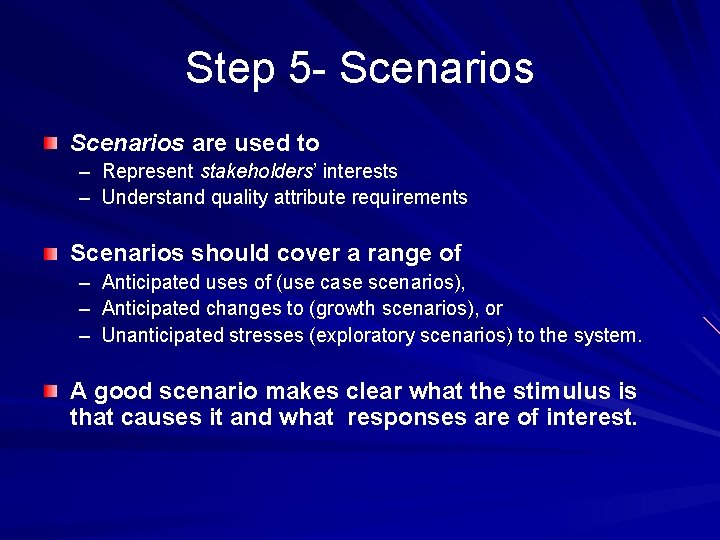 Step 5- Scenarios

Scenarios are used to
– Represent stakeholders' interests
– Understand quality attribute requirements

Scenarios should cover a range of
– Anticipated uses of (use case scenarios),
– Anticipated changes to (growth scenarios), or
– Unanticipated stresses (exploratory scenarios) to the system.

A good scenario makes clear what the stimulus is that causes it and what responses are of interest.